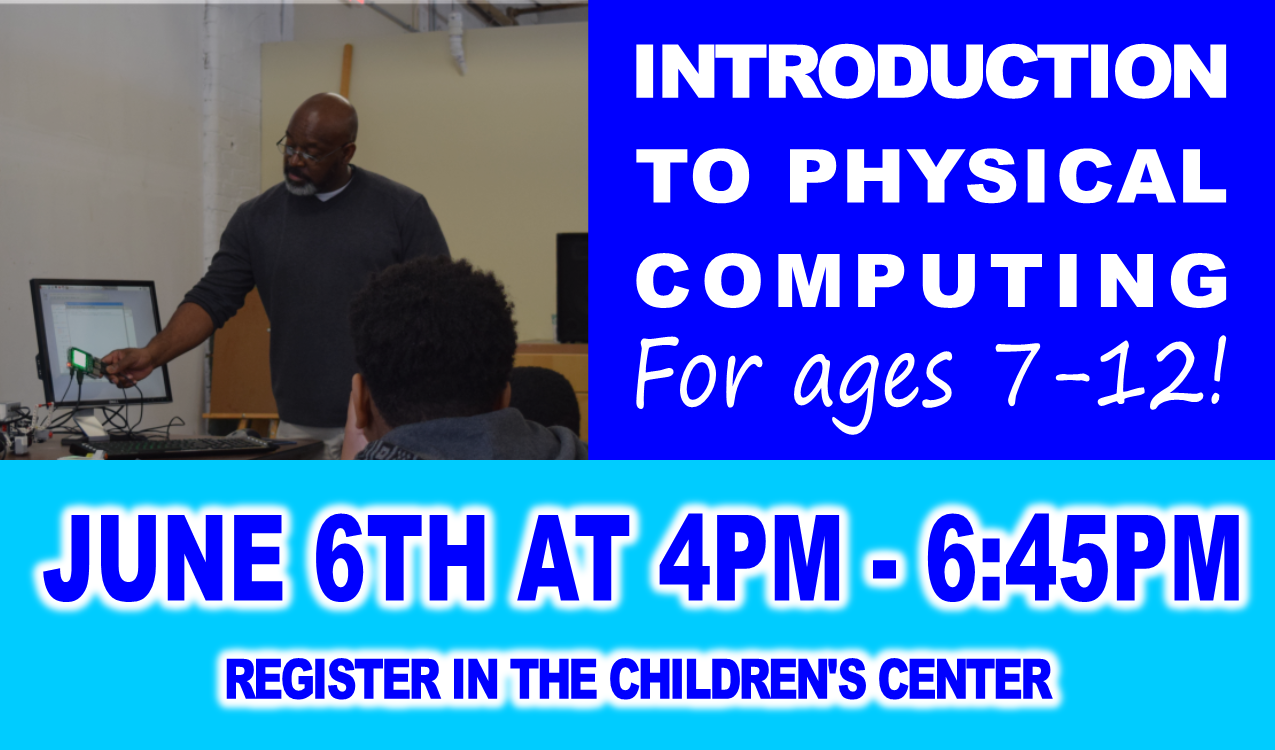 INTRODUCTION TO PHYSICAL COMPUTING
For ages 7-12!

JUNE 6TH AT 4PM - 6:45PM

REGISTER IN THE CHILDREN'S CENTER